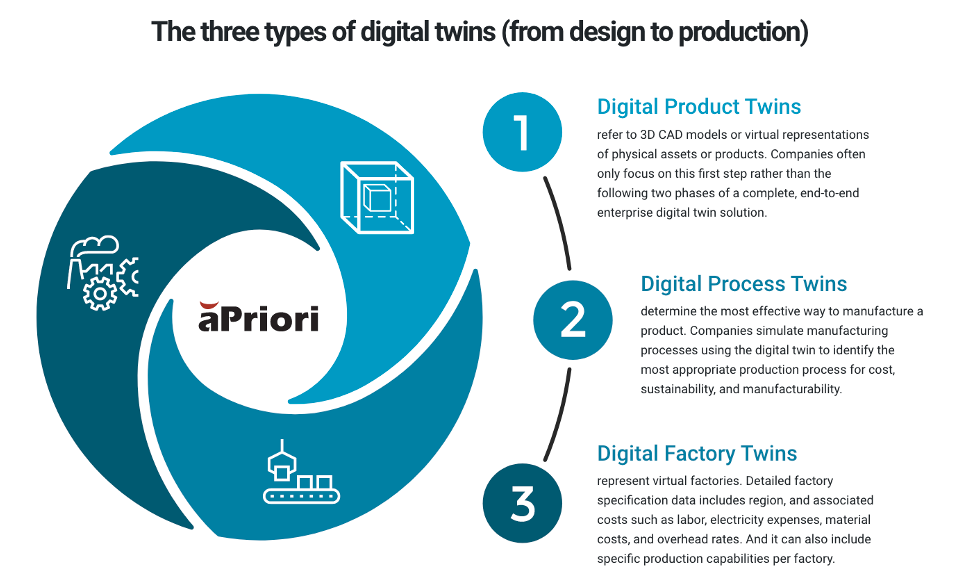 The three types of digital twins (from design to production)

aPriori

1

Digital Product Twins

refer to 3D CAD models or virtual representations of physical assets or products. Companies often only focus on this first step rather than the following two phases of a complete, end-to-end enterprise digital twin solution.

2

Digital Process Twins

determine the most effective way to manufacture a product. Companies simulate manufacturing processes using the digital twin to identify the most appropriate production process for cost, sustainability, and manufacturability.

3

Digital Factory Twins

represent virtual factories. Detailed factory specification data includes region, and associated costs such as labor, electricity expenses, material costs, and overhead rates. And it can also include specific production capabilities per factory.